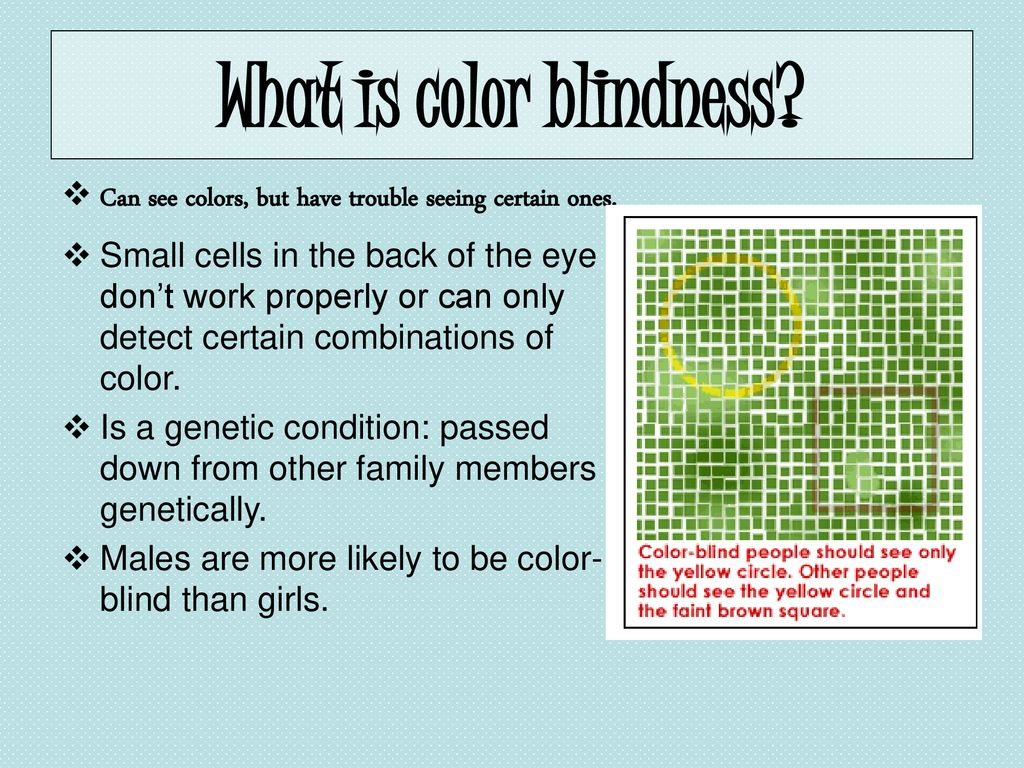 What is color blindness?

❖ Can see colors, but have trouble seeing certain ones.

❖ Small cells in the back of the eye don't work properly or can only detect certain combinations of color.

❖ Is a genetic condition: passed down from other family members genetically.

❖ Males are more likely to be color-blind than girls.

Color-blind people should see only the yellow circle. Other people should see the yellow circle and the faint brown square.